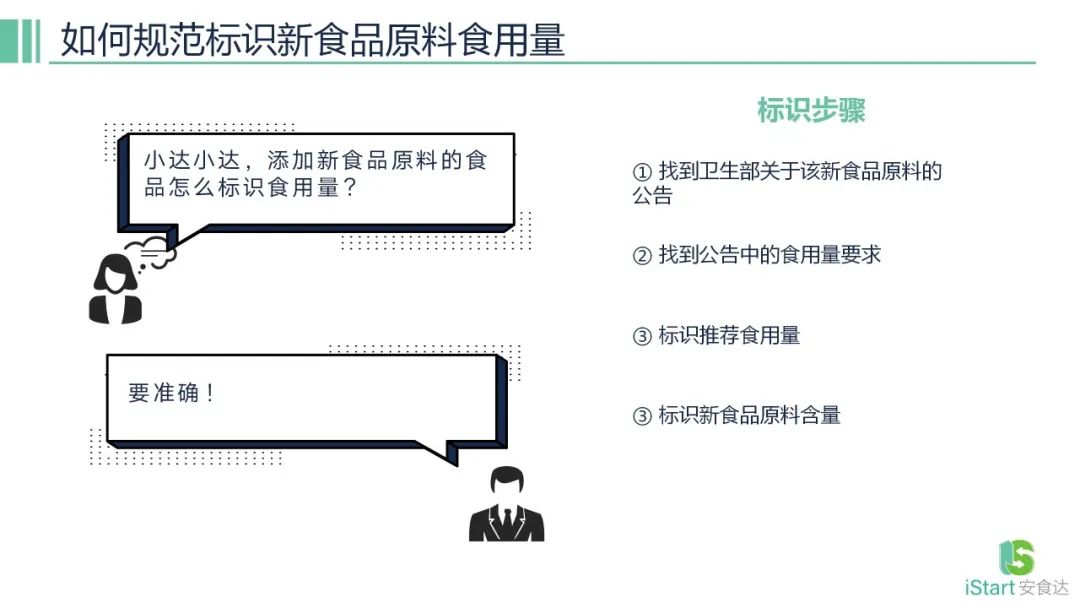 如何规范标识新食品原料食用量

小达小达，添加新食品原料的食品怎么标识食用量？

要准确！

标识步骤

① 找到卫生部关于该新食品原料的公告

② 找到公告中的食用量要求

③ 标识推荐食用量

③ 标识新食品原料含量

iStart 安食达